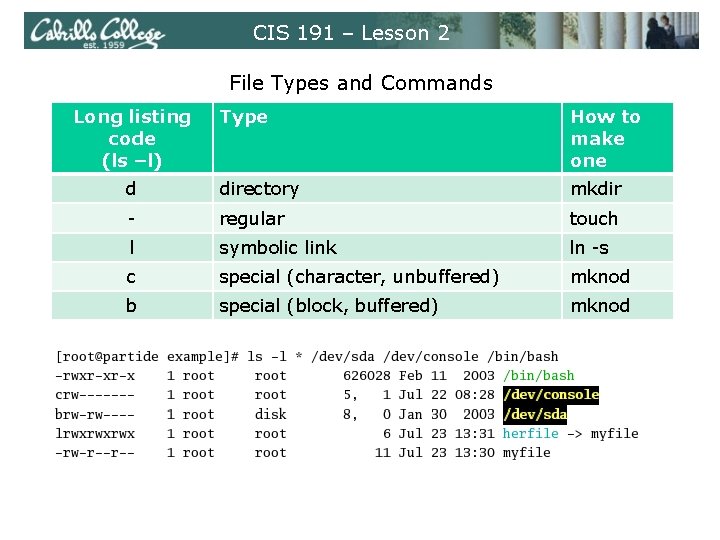 Cabrillo College est. 1959

CIS 191 – Lesson 2

File Types and Commands

| Long listing code (ls –l) | Type | How to make one |
|---|---|---|
| d | directory | mkdir |
| - | regular | touch |
| l | symbolic link | ln -s |
| c | special (character, unbuffered) | mknod |
| b | special (block, buffered) | mknod |

[root@partide example]# ls -l * /dev/sda /dev/console /bin/bash
-rwxr-xr-x 1 root root 626028 Feb 11 2003 /bin/bash
crw------- 1 root root 5, 1 Jul 22 08:28 /dev/console
brw-rw---- 1 root disk 8, 0 Jan 30 2003 /dev/sda
lrwxrwxrwx 1 root root 6 Jul 23 13:31 herfile -> myfile
-rw-r--r-- 1 root root 11 Jul 23 13:30 myfile